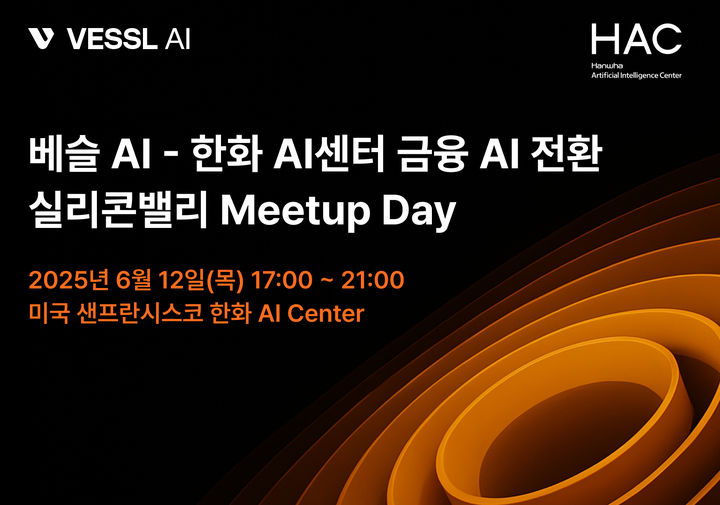 VESSL AI

HAC
Hanwha
Artificial Intelligence Center

베슬 AI - 한화 AI센터 금융 AI 전환
실리콘밸리 Meetup Day

2025년 6월 12일(목) 17:00 ~ 21:00
미국 샌프란시스코 한화 AI Center